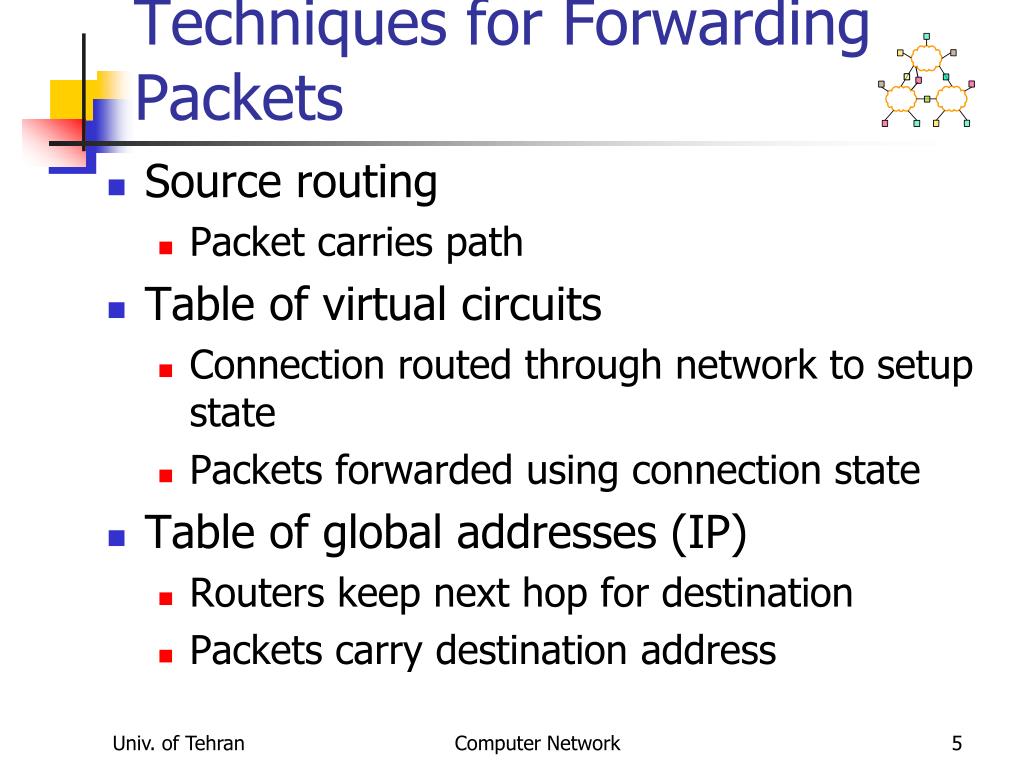 Techniques for Forwarding Packets

Source routing
Packet carries path
Table of virtual circuits
Connection routed through network to setup state
Packets forwarded using connection state
Table of global addresses (IP)
Routers keep next hop for destination
Packets carry destination address

Univ. of Tehran
Computer Network
5